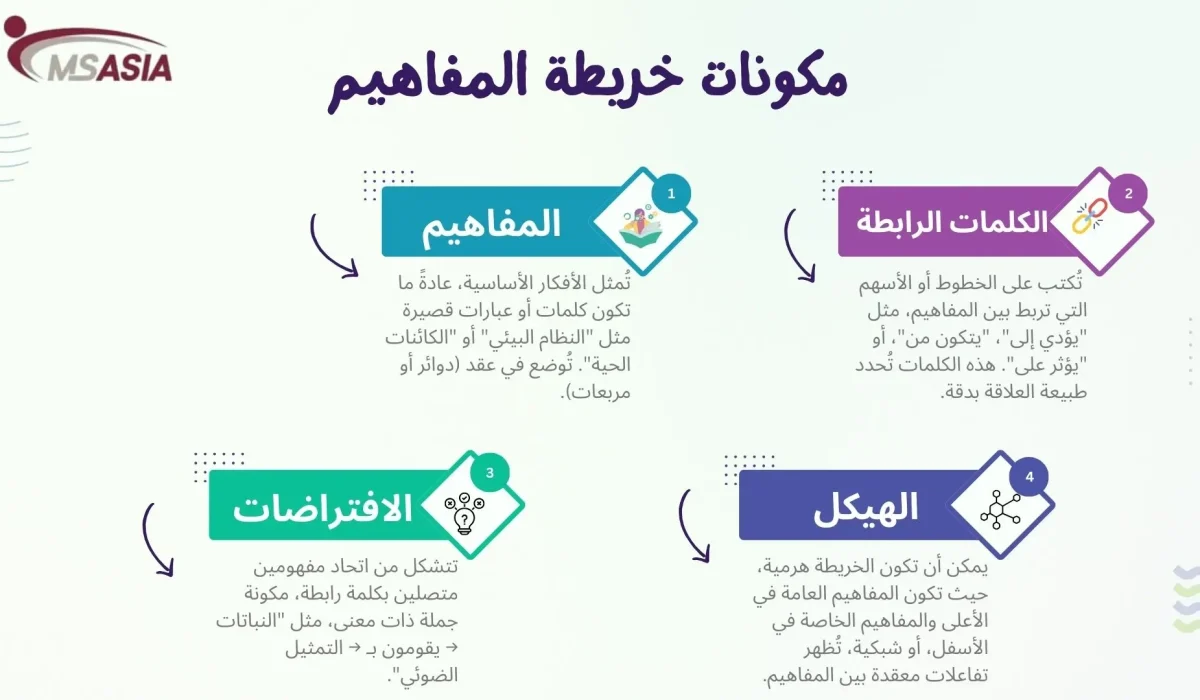 MSASIA

مكونات خريطة المفاهيم

1
المفاهيم

تُمثل الأفكار الأساسية، عادةً ما تكون كلمات أو عبارات قصيرة مثل "النظام البيئي" أو "الكائنات الحية". تُوضع في عقد (دوائر أو مربعات).

2
الكلمات الرابطة

تُكتب على الخطوط أو الأسهم التي تربط بين المفاهيم، مثل "يؤدي إلى"، "يتكون من"، أو "يؤثر على". هذه الكلمات تُحدد طبيعة العلاقة بدقة.

3
الافتراضات

تتشكل من اتحاد مفهومين متصلين بكلمة رابطة، مكونة جملة ذات معنى، مثل "النباتات ← يقومون بـ ← التمثيل الضوئي".

4
الهيكل

يمكن أن تكون الخريطة هرمية، حيث تكون المفاهيم العامة في الأعلى والمفاهيم الخاصة في الأسفل، أو شبكية، تُظهر تفاعلات معقدة بين المفاهيم.